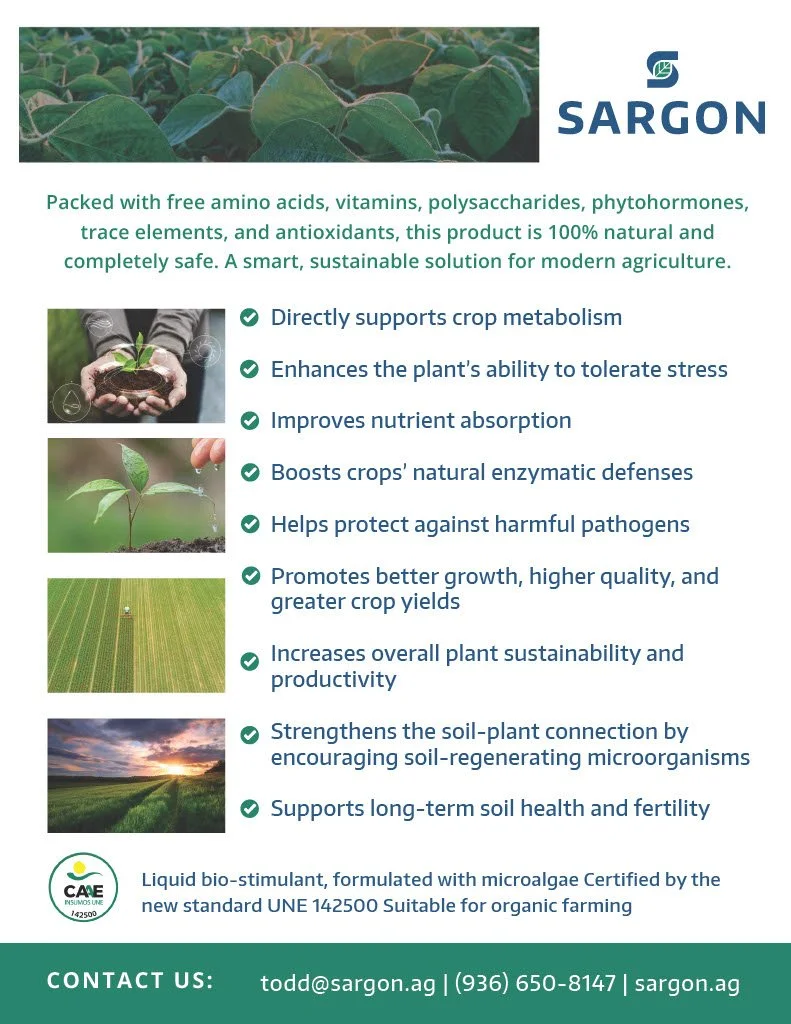 SARGON

Packed with free amino acids, vitamins, polysaccharides, phytohormones, trace elements, and antioxidants, this product is 100% natural and completely safe. A smart, sustainable solution for modern agriculture.

Directly supports crop metabolism

Enhances the plant's ability to tolerate stress

Improves nutrient absorption

Boosts crops' natural enzymatic defenses

Helps protect against harmful pathogens

Promotes better growth, higher quality, and greater crop yields

Increases overall plant sustainability and productivity

Strengthens the soil-plant connection by encouraging soil-regenerating microorganisms

Supports long-term soil health and fertility

CAAE INSUMOS UNE 142500

Liquid bio-stimulant, formulated with microalgae Certified by the new standard UNE 142500 Suitable for organic farming

CONTACT US: todd@sargon.ag | (936) 650-8147 | sargon.ag